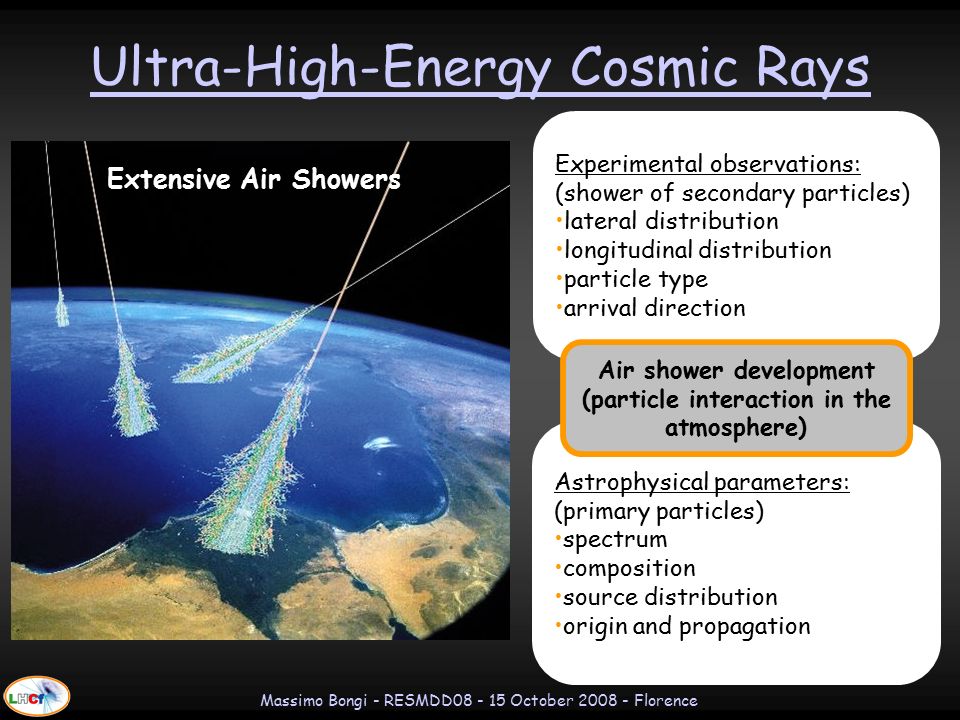 Ultra-High-Energy Cosmic Rays

Extensive Air Showers

Experimental observations:
(shower of secondary particles)
•lateral distribution
•longitudinal distribution
•particle type
•arrival direction

Air shower development (particle interaction in the atmosphere)

Astrophysical parameters:
(primary particles)
•spectrum
•composition
•source distribution
•origin and propagation

LHCf

Massimo Bongi - RESMDD08 - 15 October 2008 - Florence